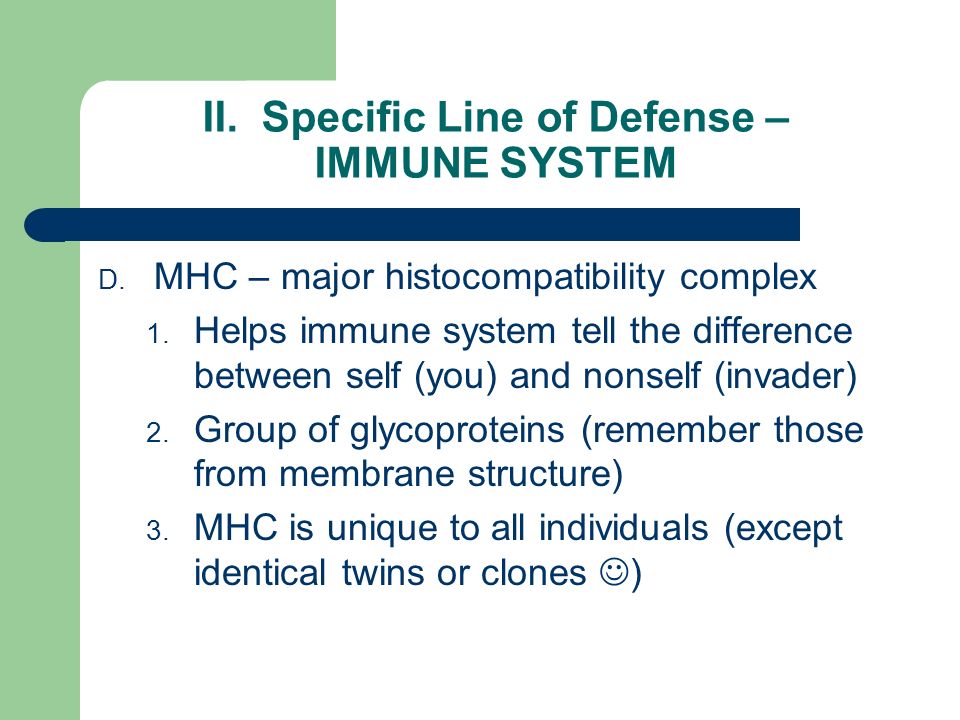 II. Specific Line of Defense – IMMUNE SYSTEM

D. MHC – major histocompatibility complex

1. Helps immune system tell the difference between self (you) and nonself (invader)

2. Group of glycoproteins (remember those from membrane structure)

3. MHC is unique to all individuals (except identical twins or clones ☺)